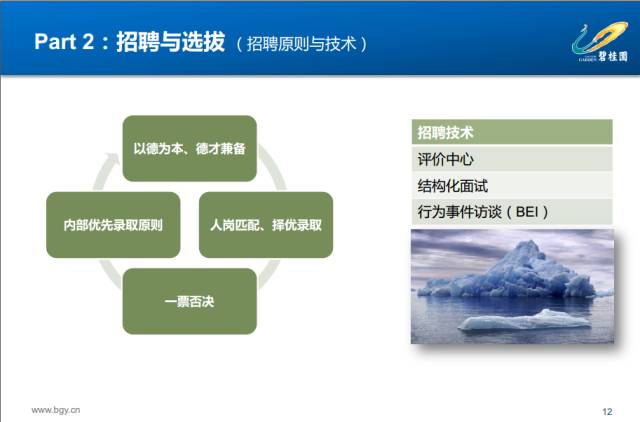 Part 2：招聘与选拔（招聘原则与技术）

碧桂园

以德为本、德才兼备

人岗匹配、择优录取

一票否决

内部优先录取原则

| 招聘技术 |
|---|
| 评价中心 |
| 结构化面试 |
| 行为事件访谈（BEI） |

www.bgy.cn

12